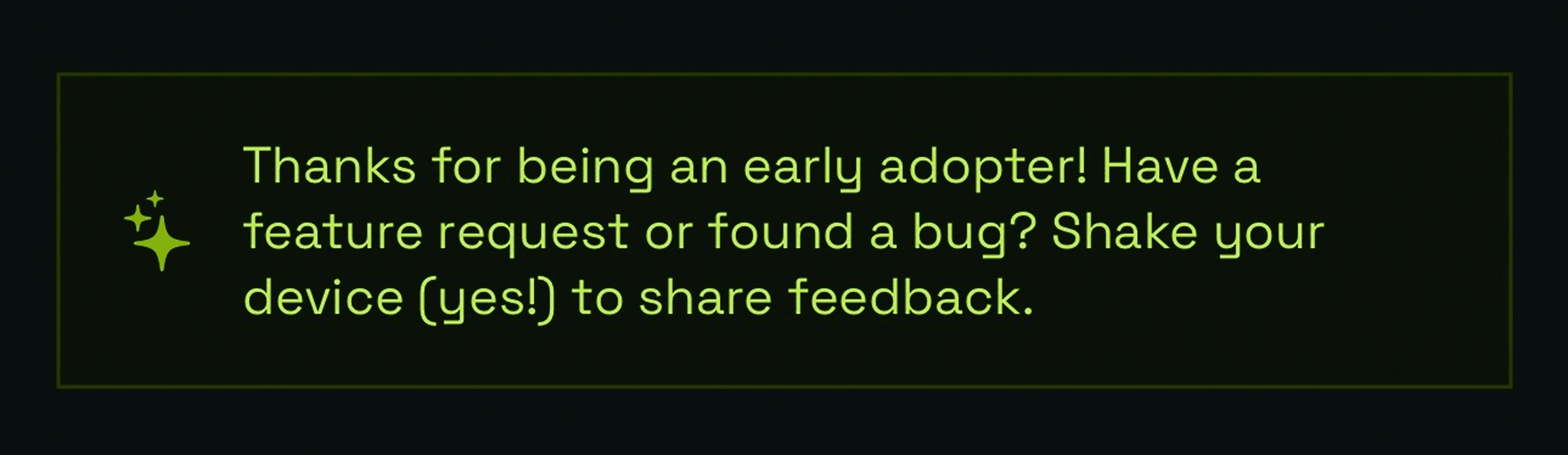 Thanks for being an early adopter! Have a feature request or found a bug? Shake your device (yes!) to share feedback.